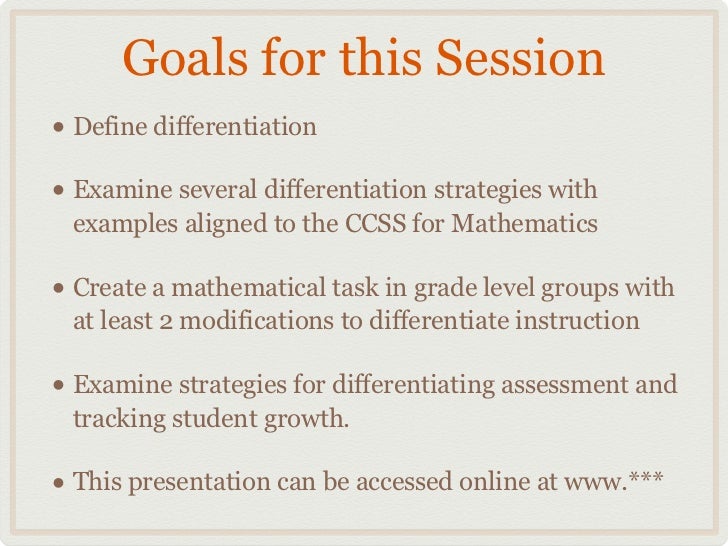 Goals for this Session

• Define differentiation

• Examine several differentiation strategies with examples aligned to the CCSS for Mathematics

• Create a mathematical task in grade level groups with at least 2 modifications to differentiate instruction

• Examine strategies for differentiating assessment and tracking student growth.

• This presentation can be accessed online at www.***